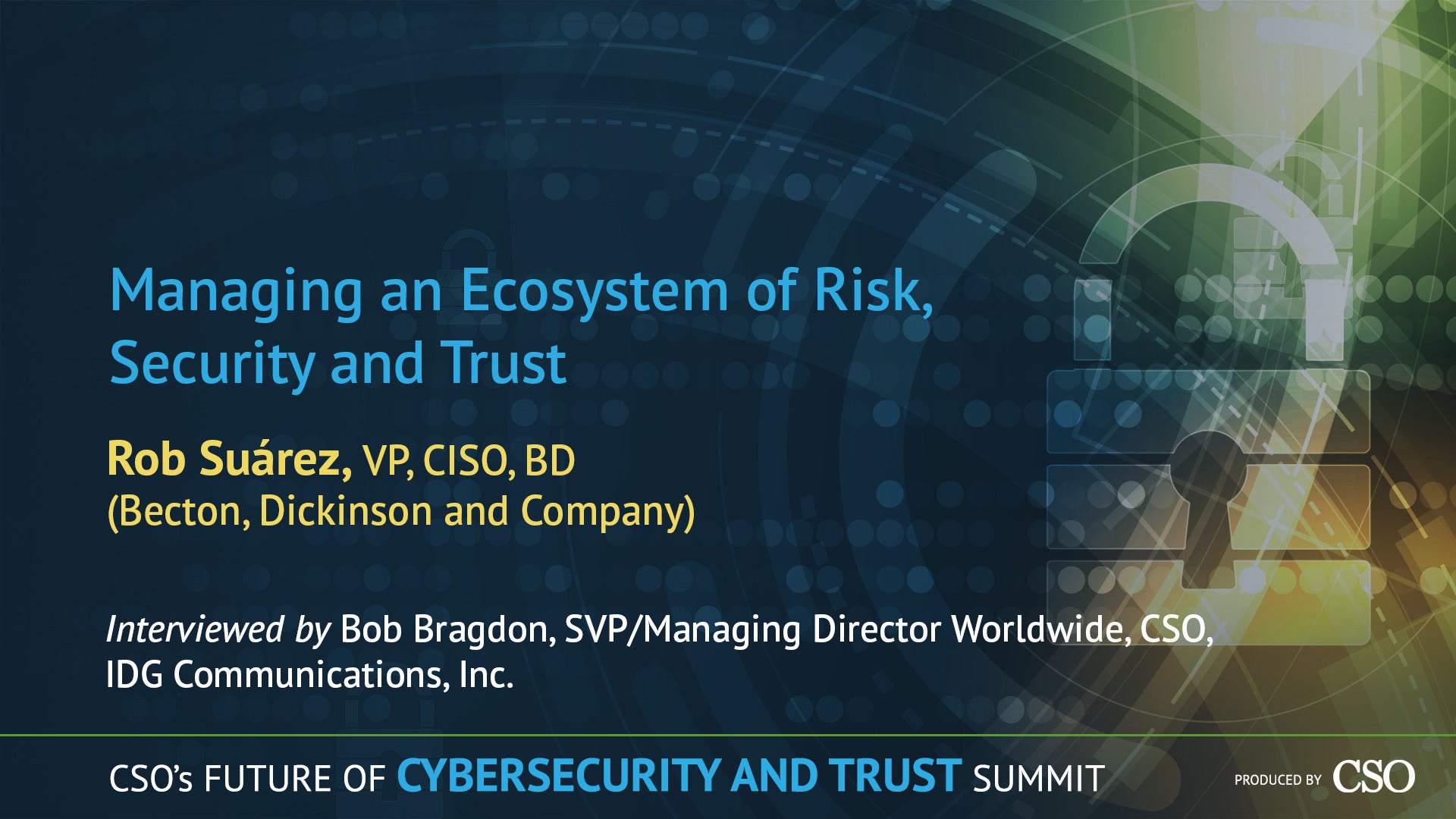 Managing an Ecosystem of Risk, Security and Trust

Rob Suárez, VP, CISO, BD (Becton, Dickinson and Company)

Interviewed by Bob Bragdon, SVP/Managing Director Worldwide, CSO, IDG Communications, Inc.

CSO's FUTURE OF CYBERSECURITY AND TRUST SUMMIT

PRODUCED BY CSO